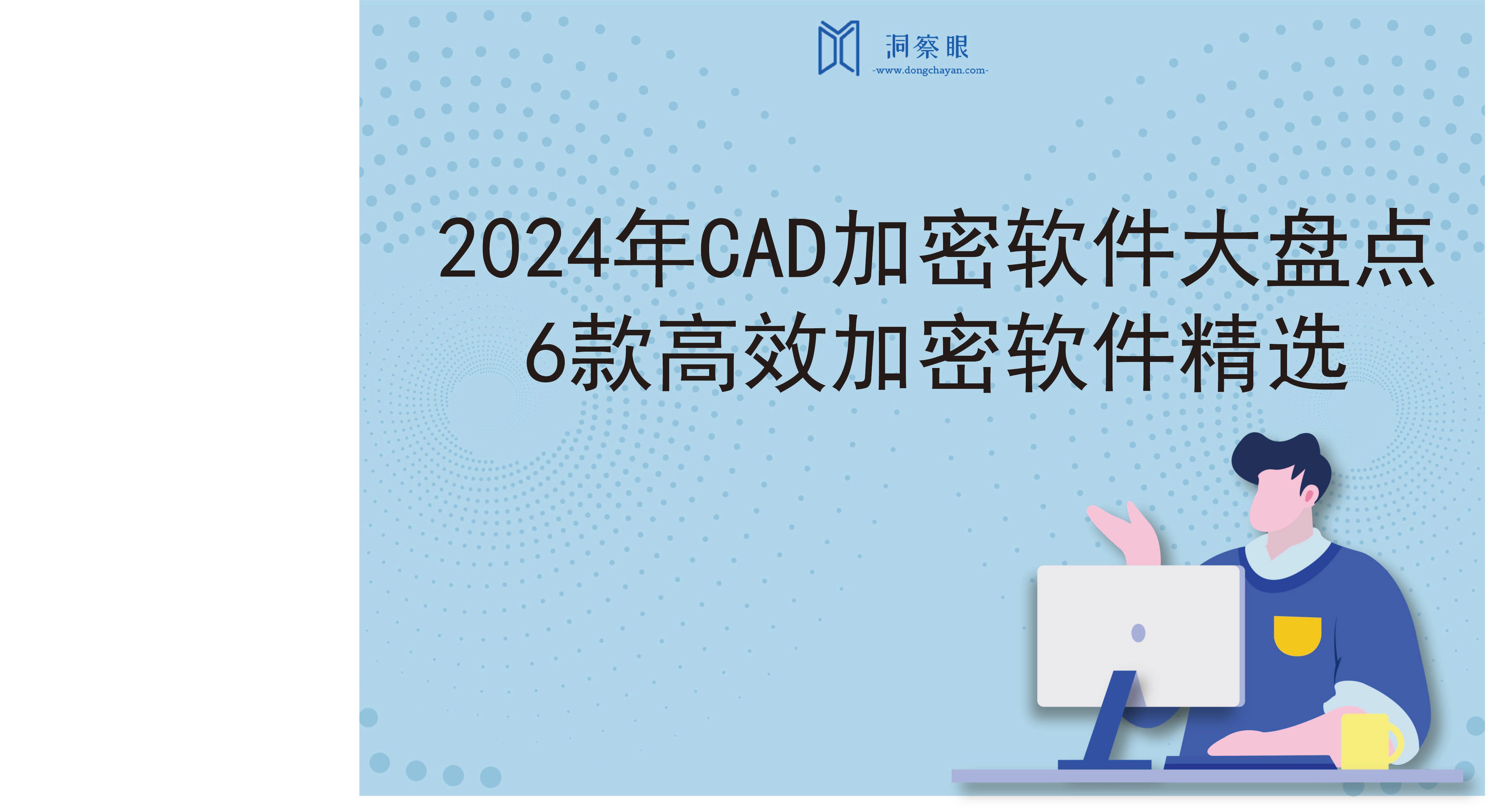 洞察眼
-www.dongchayan.com-

2024年CAD加密软件大盘点
6款高效加密软件精选